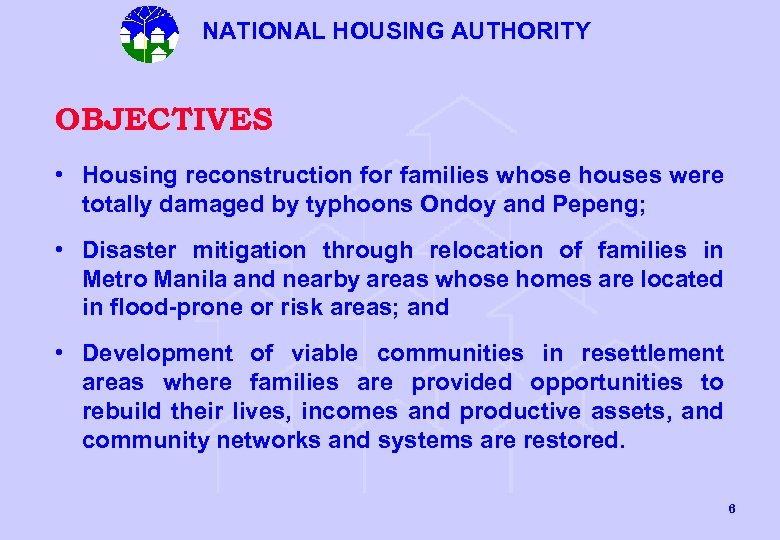 NATIONAL HOUSING AUTHORITY

OBJECTIVES

• Housing reconstruction for families whose houses were totally damaged by typhoons Ondoy and Pepeng;

• Disaster mitigation through relocation of families in Metro Manila and nearby areas whose homes are located in flood-prone or risk areas; and

• Development of viable communities in resettlement areas where families are provided opportunities to rebuild their lives, incomes and productive assets, and community networks and systems are restored.

6